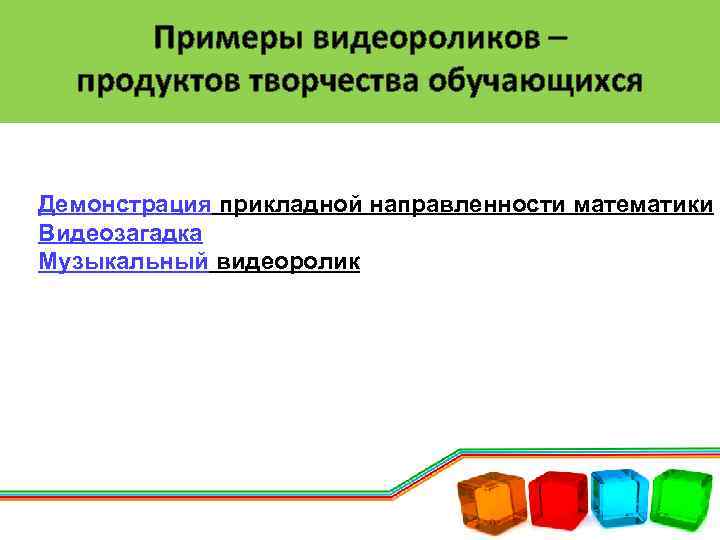 Примеры видеороликов – продуктов творчества обучающихся

Демонстрация прикладной направленности математики
Видеозагадка
Музыкальный видеоролик